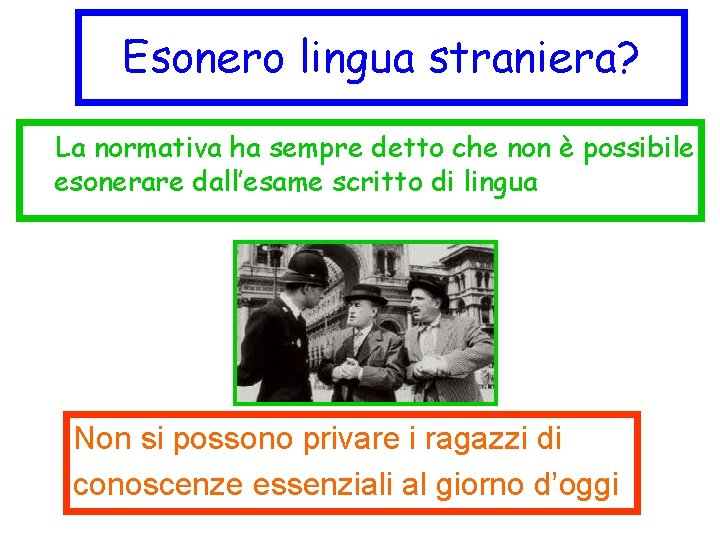 Esonero lingua straniera?

La normativa ha sempre detto che non è possibile esonerare dall'esame scritto di lingua

Non si possono privare i ragazzi di conoscenze essenziali al giorno d'oggi